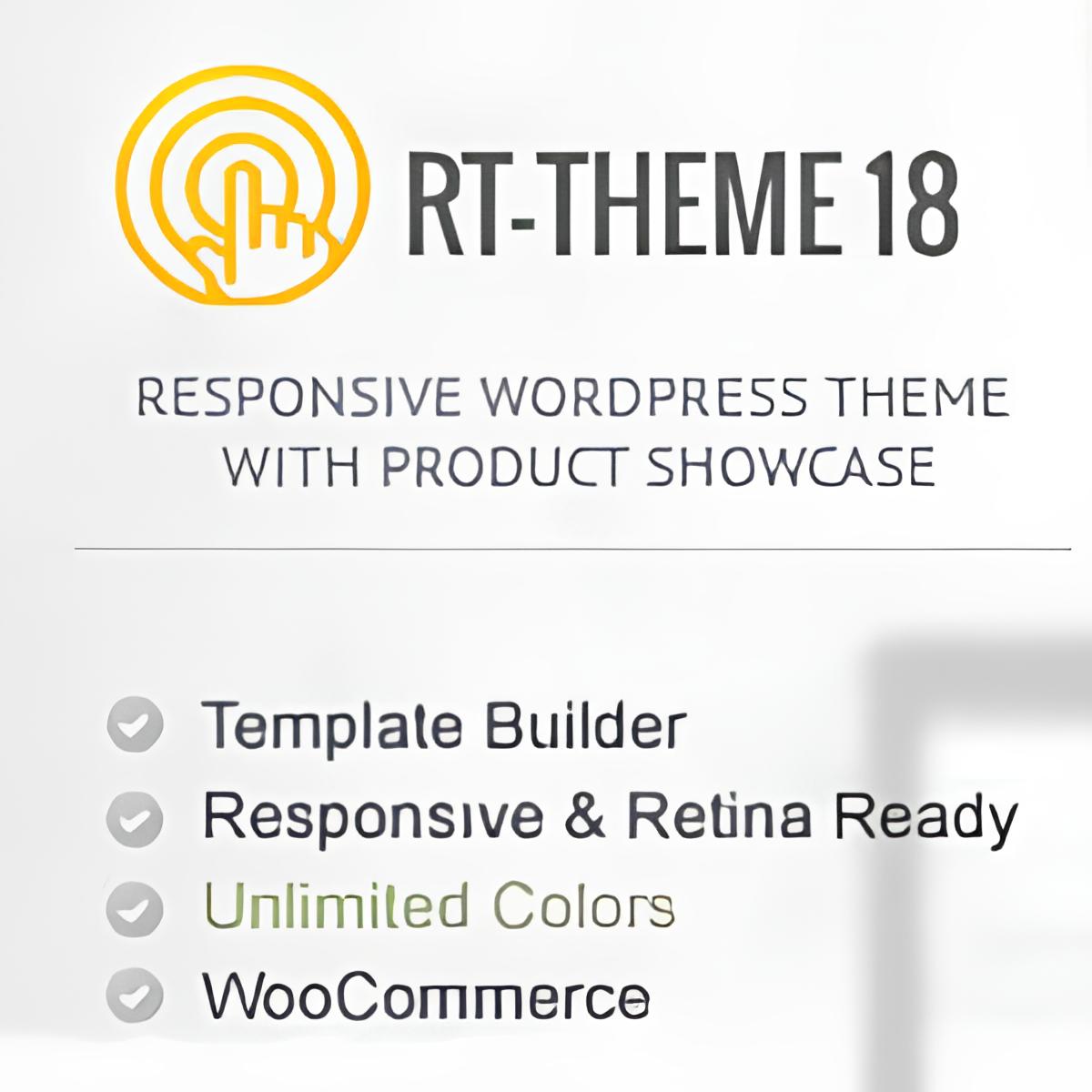 RT-THEME 18

RESPONSIVE WORDPRESS THEME WITH PRODUCT SHOWCASE

Template Builder
Responsive & Retina Ready
Unlimited Colors
WooCommerce